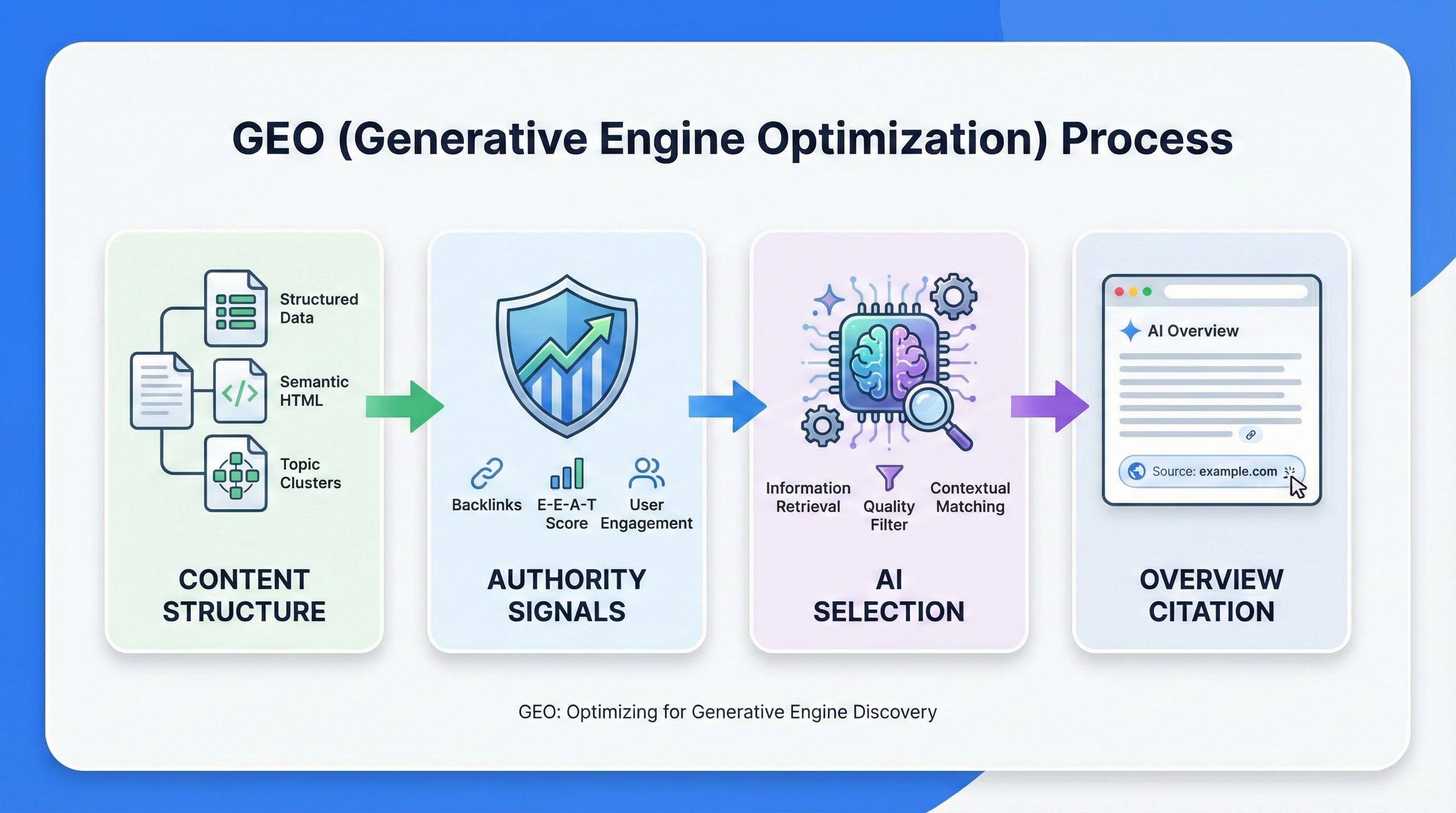 GEO (Generative Engine Optimization) Process

Structured Data

Semantic HTML

Topic Clusters

CONTENT STRUCTURE

Backlinks

E-E-A-T Score

User Engagement

AUTHORITY SIGNALS

Information Retrieval

Quality Filter

Contextual Matching

AI SELECTION

AI Overview

Source: example.com

OVERVIEW CITATION

GEO: Optimizing for Generative Engine Discovery